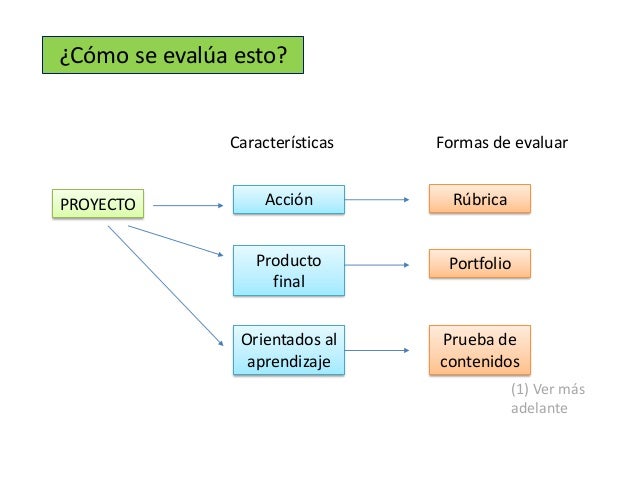 ¿Cómo se evalúa esto?

Características

Formas de evaluar

PROYECTO

Acción

Rúbrica

Producto final

Portfolio

Orientados al aprendizaje

Prueba de contenidos

(1) Ver más adelante